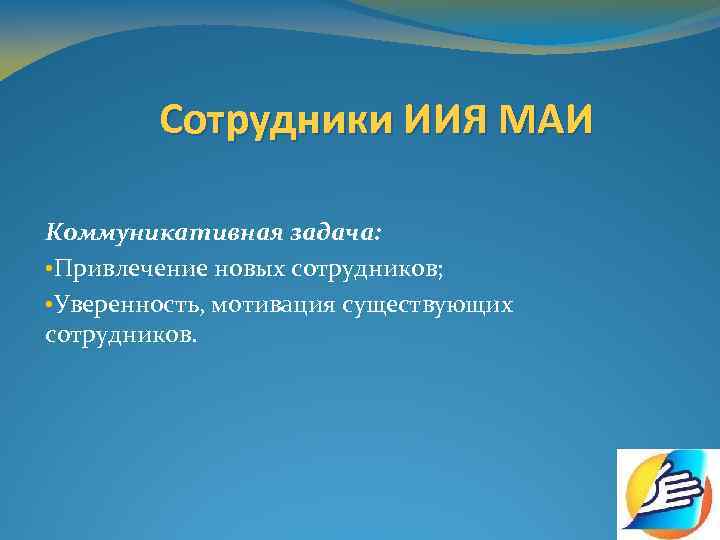 Сотрудники ИИЯ МАИ

Коммуникативная задача:

•Привлечение новых сотрудников;

•Уверенность, мотивация существующих сотрудников.